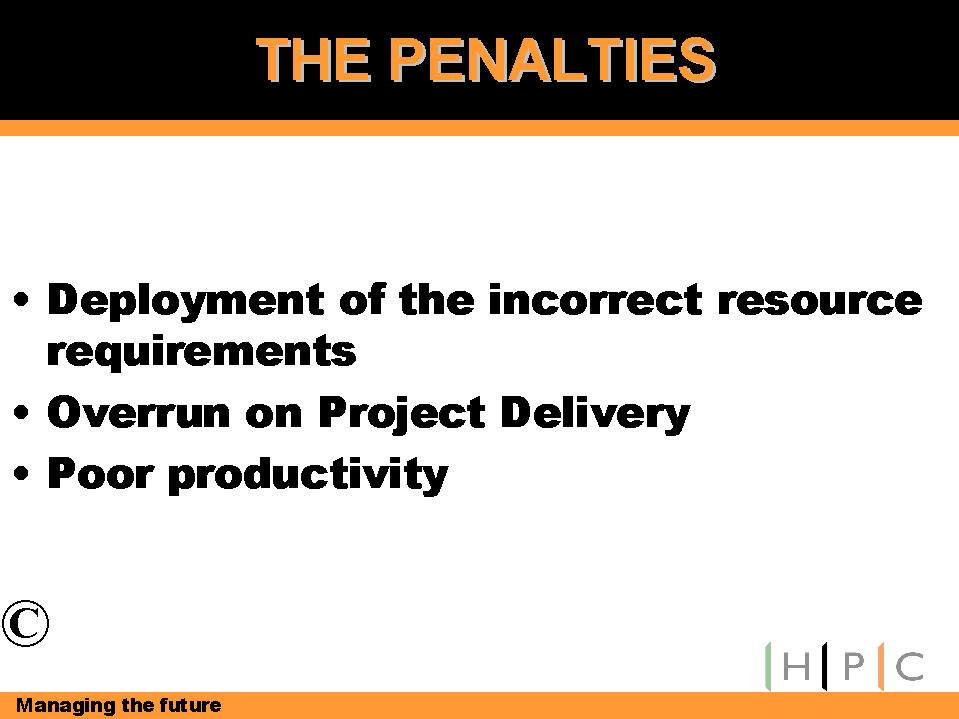 THE PENALTIES

• Deployment of the incorrect resource requirements
• Overrun on Project Delivery
• Poor productivity

©

H P C

Managing the future